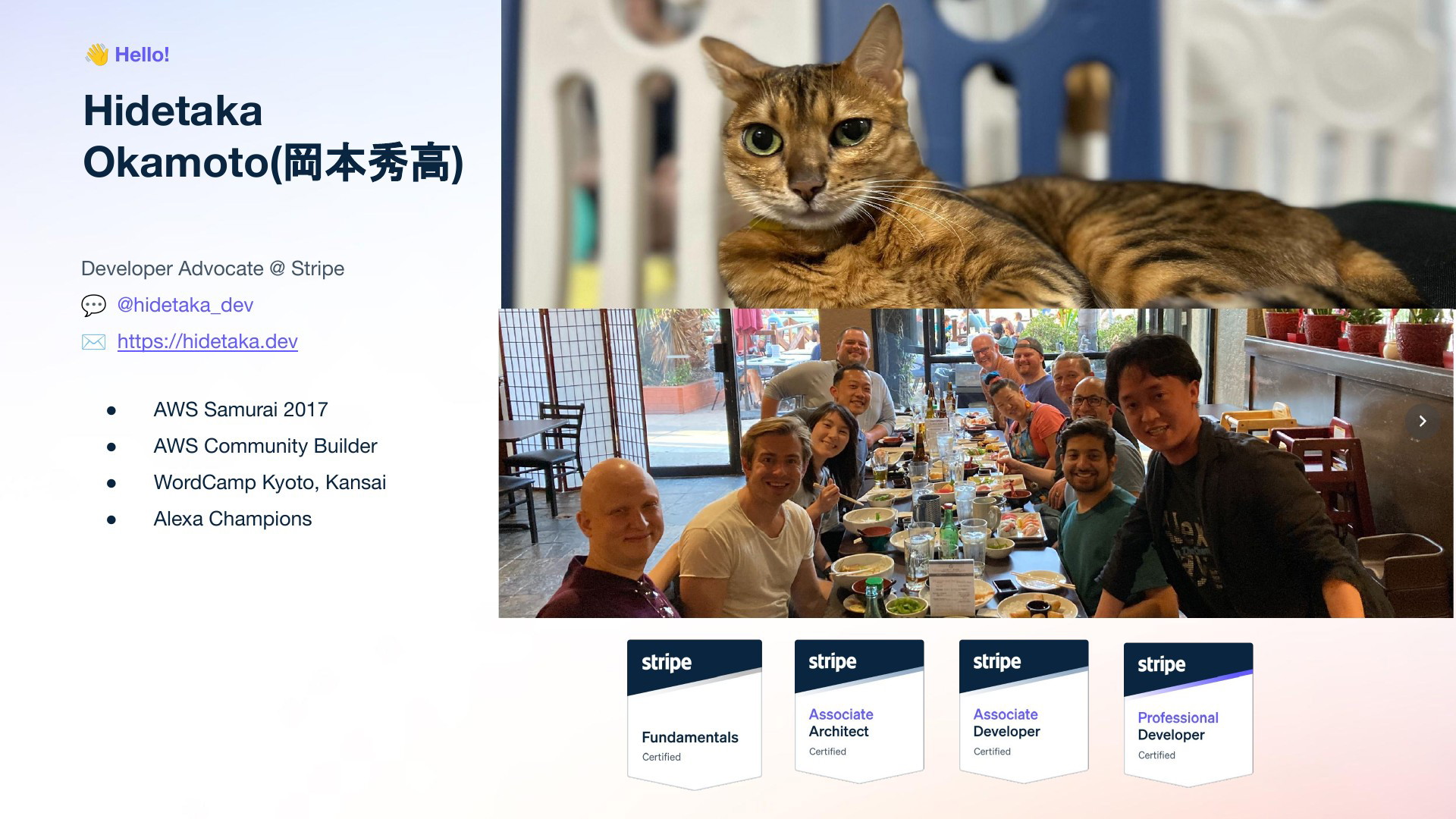 👋 Hello!

Hidetaka Okamoto(岡本秀高)

Developer Advocate @ Stripe

💬 @hidetaka_dev

✉️ https://hidetaka.dev

- AWS Samurai 2017
- AWS Community Builder
- WordCamp Kyoto, Kansai
- Alexa Champions

stripe
Fundamentals
Certified

stripe
Associate
Architect
Certified

stripe
Associate
Developer
Certified

stripe
Professional
Developer
Certified